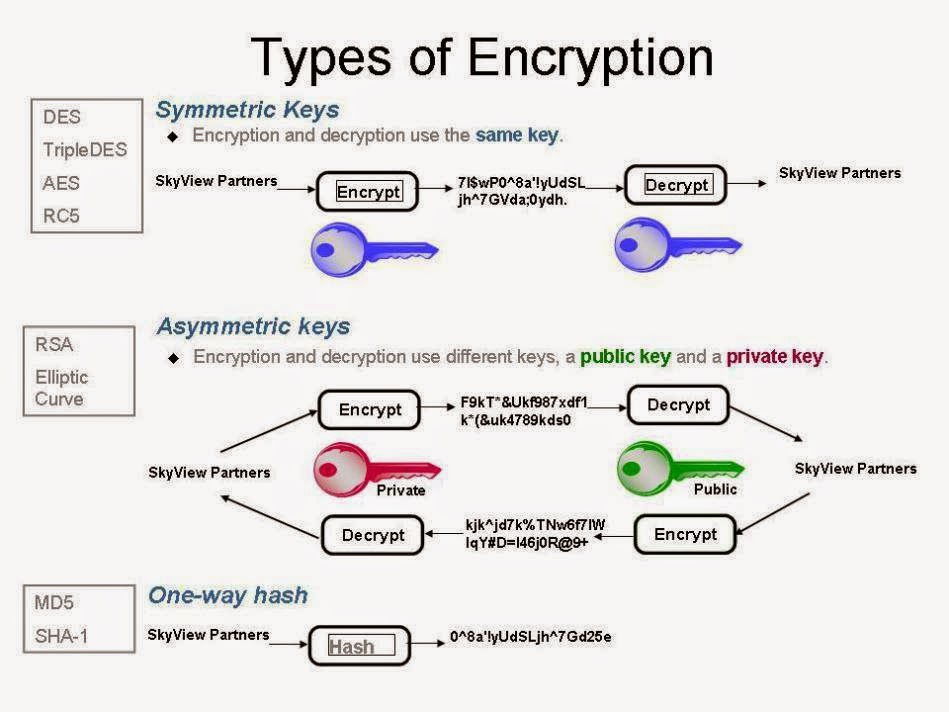 Types of Encryption

DES
TripleDES
AES
RC5

Symmetric Keys
◆ Encryption and decryption use the same key.

SkyView Partners
Encrypt
7l$wP0^8a'!yUdSL jh^7GVda;0ydh.
Decrypt
SkyView Partners

RSA
Elliptic Curve

Asymmetric keys
◆ Encryption and decryption use different keys, a public key and a private key.

Encrypt
F9kT*&Ukf987xdf1 k*(&uk4789kds0
Decrypt
SkyView Partners
Private
Public
SkyView Partners
Decrypt
kjk^jd7k%TNw6f7lW lqY#D=l46j0R@9+
Encrypt

MD5
SHA-1

One-way hash
SkyView Partners
Hash
0^8a'!yUdSLjh^7Gd25e